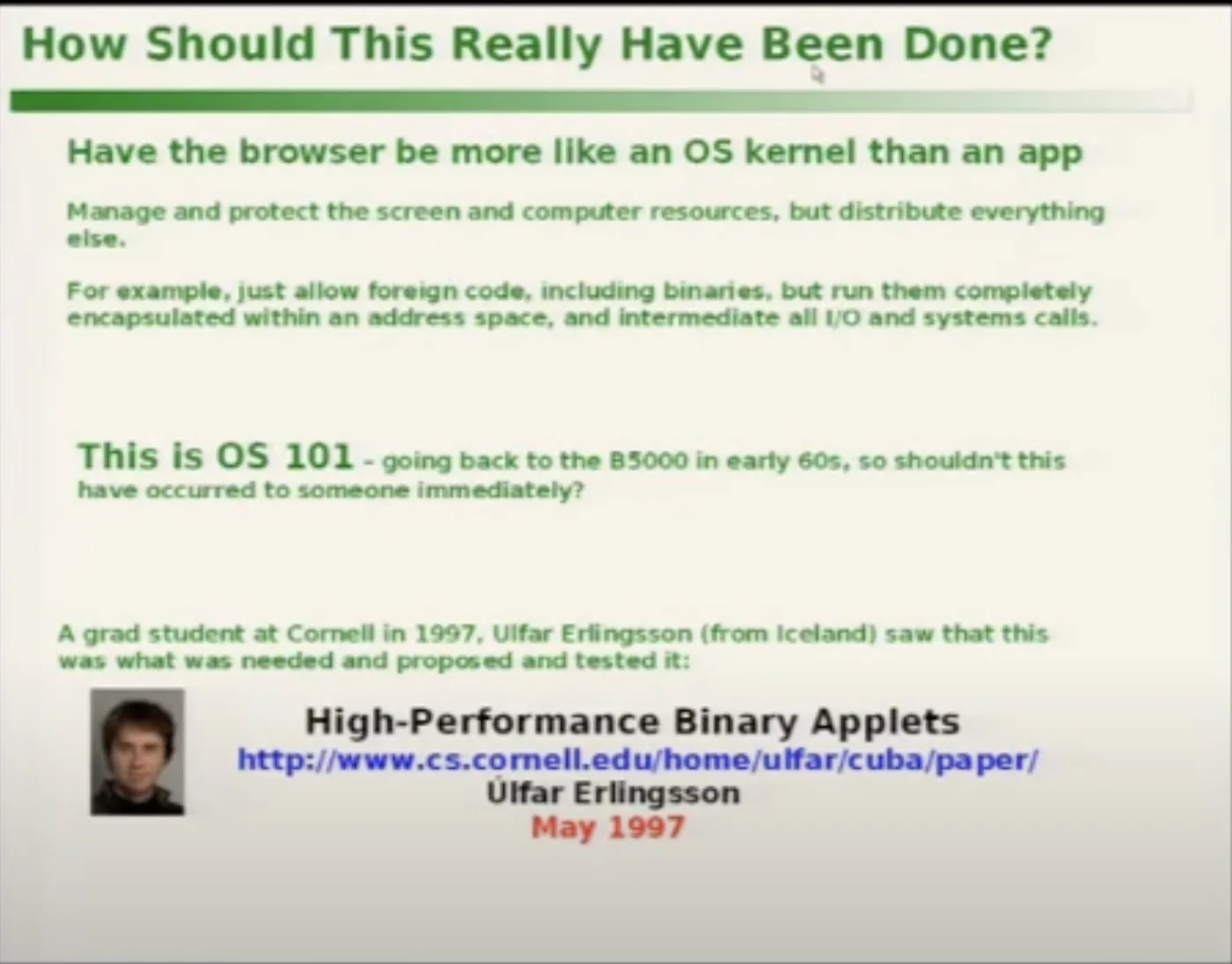 How Should This Really Have Been Done?

Have the browser be more like an OS kernel than an app

Manage and protect the screen and computer resources, but distribute everything else.

For example, just allow foreign code, including binaries, but run them completely encapsulated within an address space, and intermediate all I/O and systems calls.

This is OS 101 - going back to the B5000 in early 60s, so shouldn't this have occurred to someone immediately?

A grad student at Cornell in 1997, Ulfar Erlingsson (from Iceland) saw that this was what was needed and proposed and tested it:

High-Performance Binary Applets
http://www.cs.cornell.edu/home/ulfar/cuba/paper/
Úlfar Erlingsson
May 1997